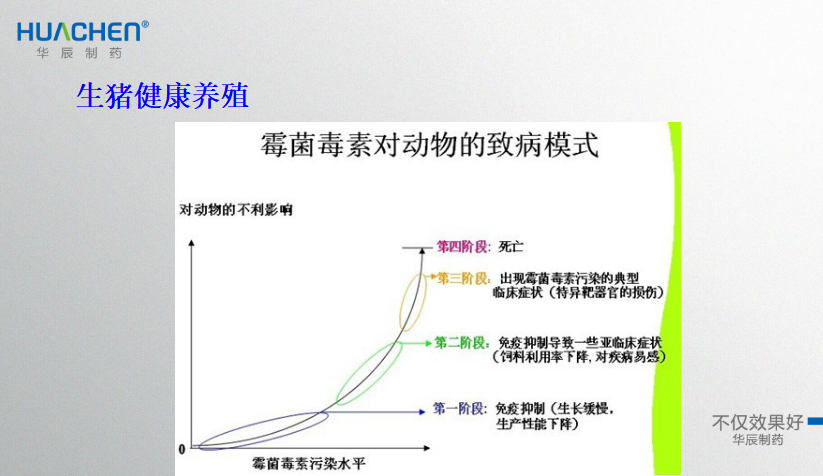 HUACHEN®
华辰制药

生猪健康养殖

霉菌毒素对动物的致病模式

对动物的不利影响

第四阶段：死亡

第三阶段：出现霉菌毒素污染的典型临床症状（特异靶器官的损伤）

第二阶段：免疫抑制导致一些亚临床症状（饲料利用率下降，对疾病易感）

第一阶段：免疫抑制（生长缓慢，生产性能下降）

0

霉菌毒素污染水平

不仅效果好
华辰制药